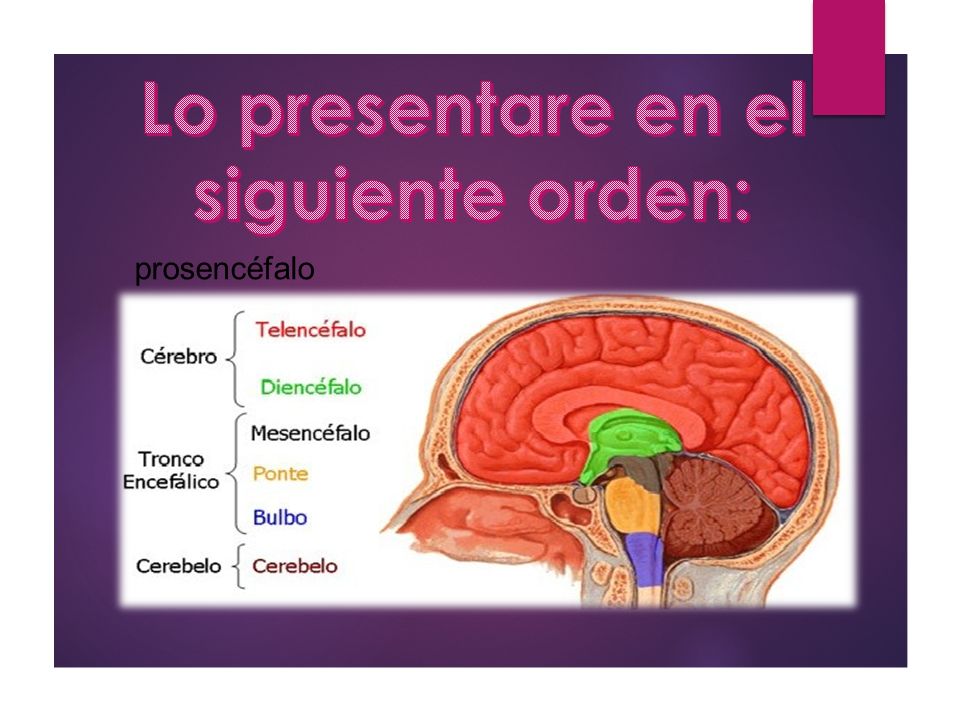 Lo presentare en el siguiente orden:

prosencéfalo

Cérebro
Telencéfalo
Diencéfalo

Tronco Encefálico
Mesencéfalo
Ponte
Bulbo

Cerebelo
Cerebelo